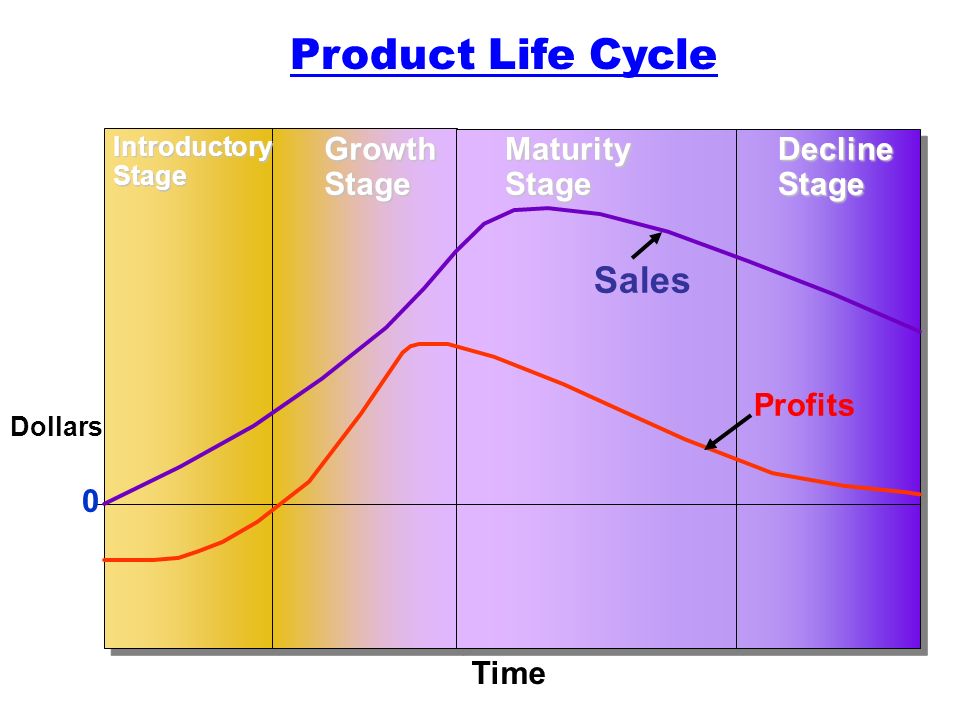 Product Life Cycle

Introductory Stage

Growth Stage

Maturity Stage

Decline Stage

Sales

Profits

Dollars

0

Time